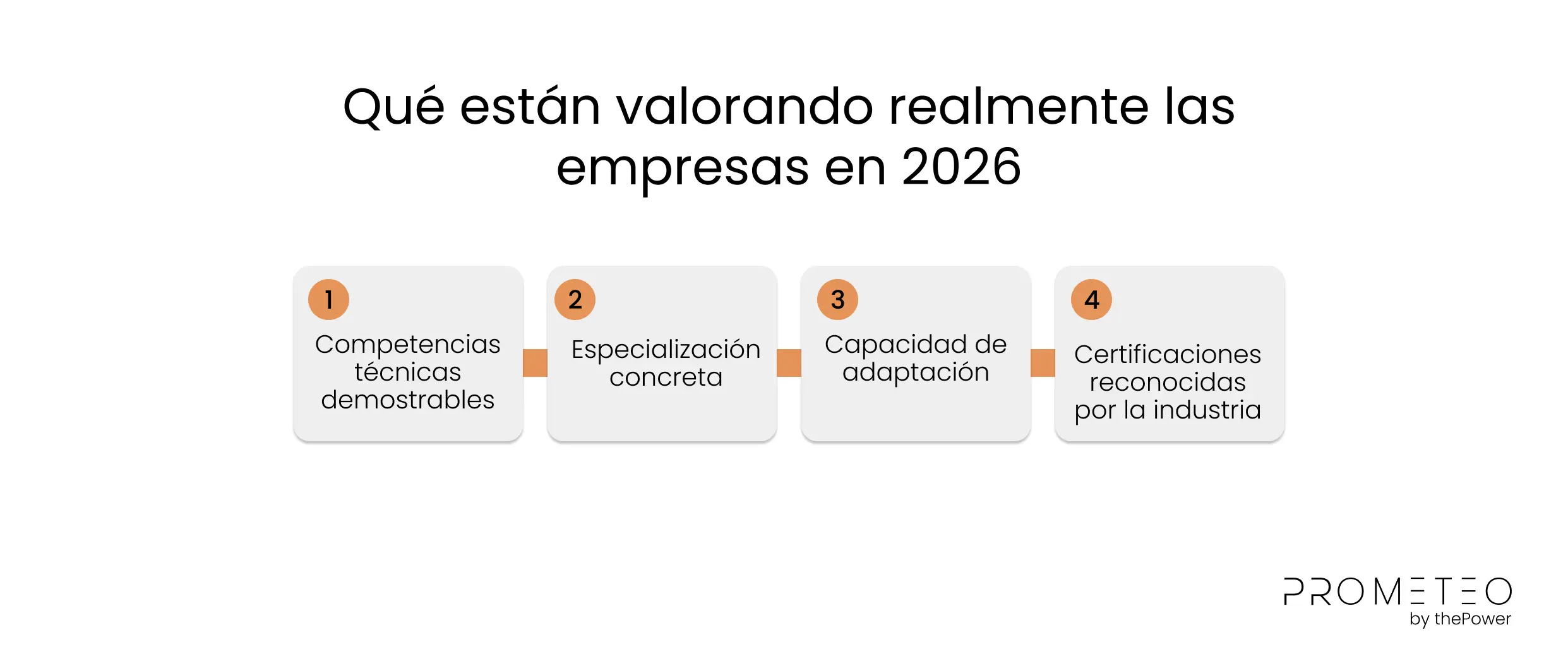 Qué están valorando realmente las empresas en 2026

1
Competencias técnicas demostrables

2
Especialización concreta

3
Capacidad de adaptación

4
Certificaciones reconocidas por la industria

PROMETEO
by thePower